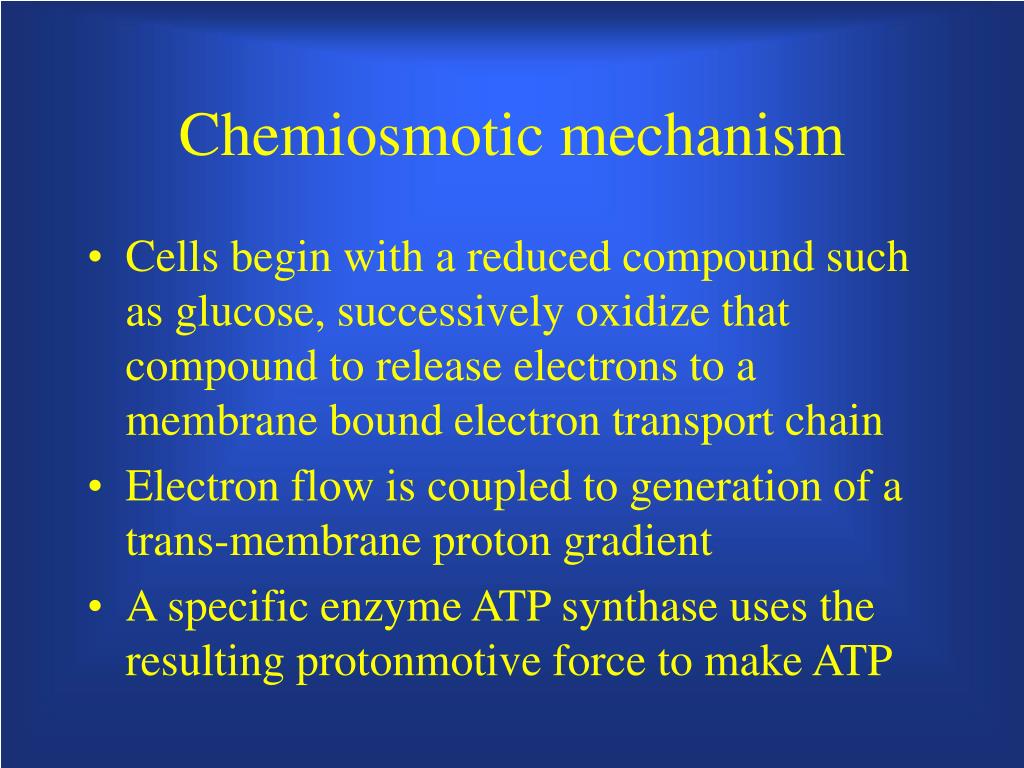 Chemiosmotic mechanism

• Cells begin with a reduced compound such as glucose, successively oxidize that compound to release electrons to a membrane bound electron transport chain

• Electron flow is coupled to generation of a trans-membrane proton gradient

• A specific enzyme ATP synthase uses the resulting protonmotive force to make ATP